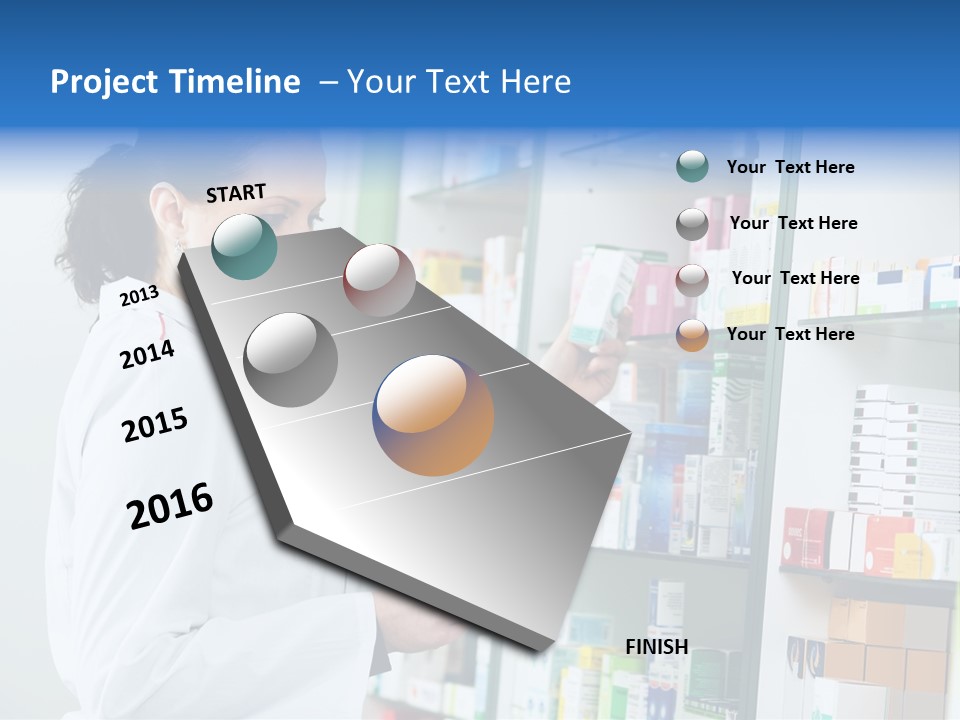 Project Timeline – Your Text Here

START

2013

2014

2015

2016

FINISH

Your Text Here

Your Text Here

Your Text Here

Your Text Here